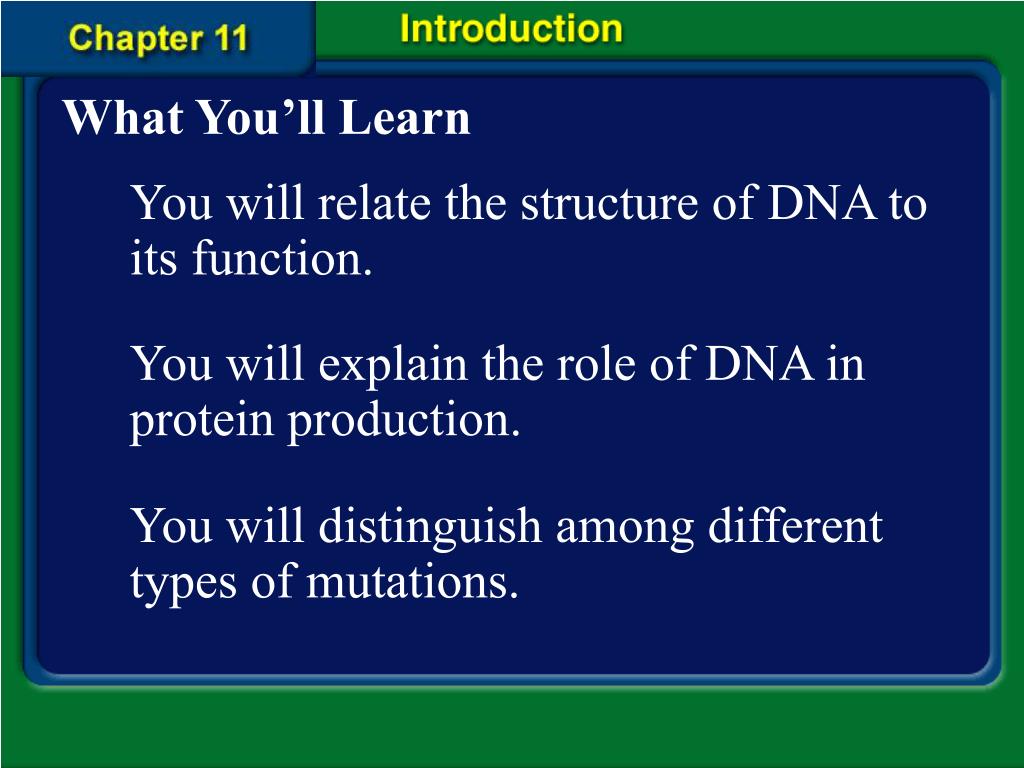 Chapter 11

Introduction

What You’ll Learn

You will relate the structure of DNA to its function.

You will explain the role of DNA in protein production.

You will distinguish among different types of mutations.